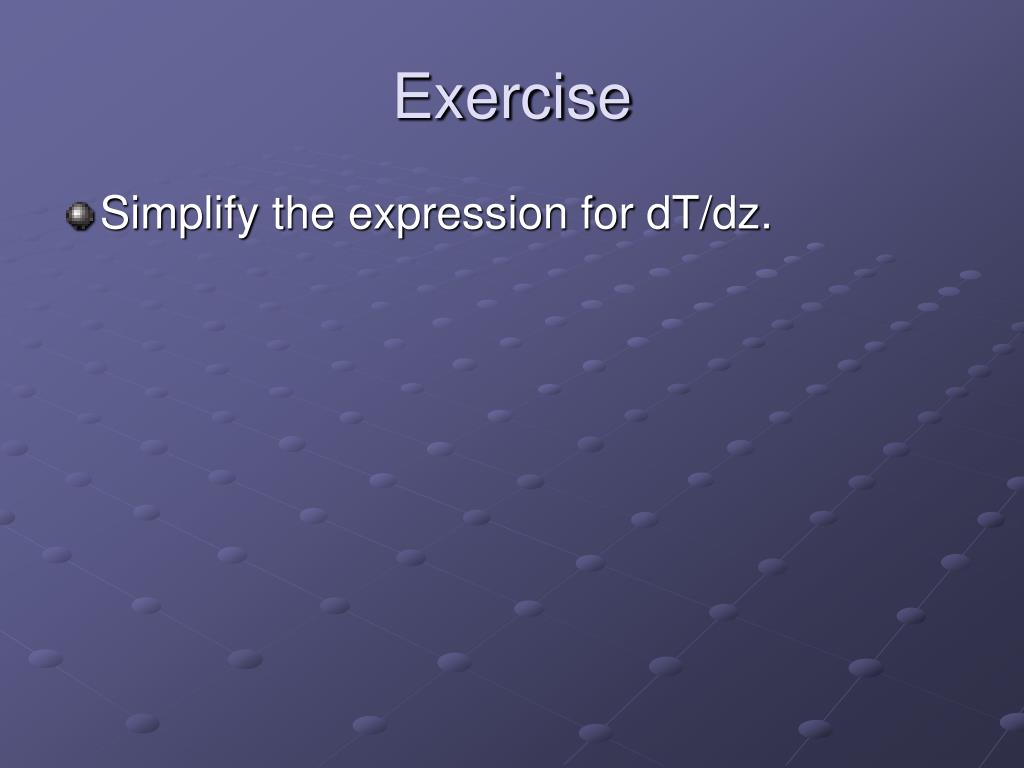 Exercise

Simplify the expression for dT/dz.